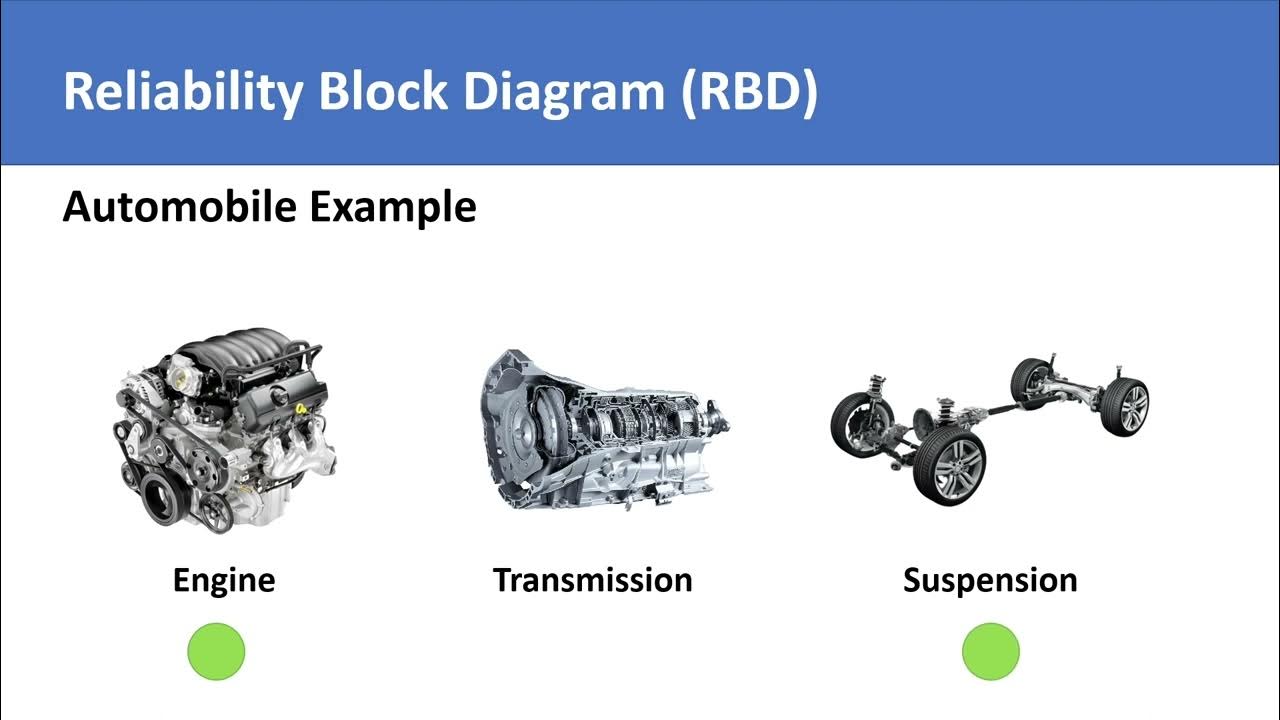 Reliability Block Diagram (RBD)

Automobile Example

Engine

Transmission

Suspension